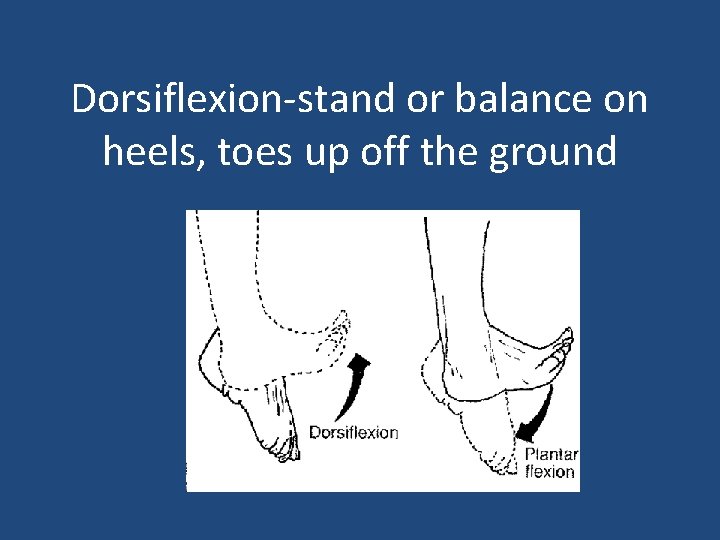 Dorsiflexion-stand or balance on heels, toes up off the ground

Dorsiflexion

Plantar flexion